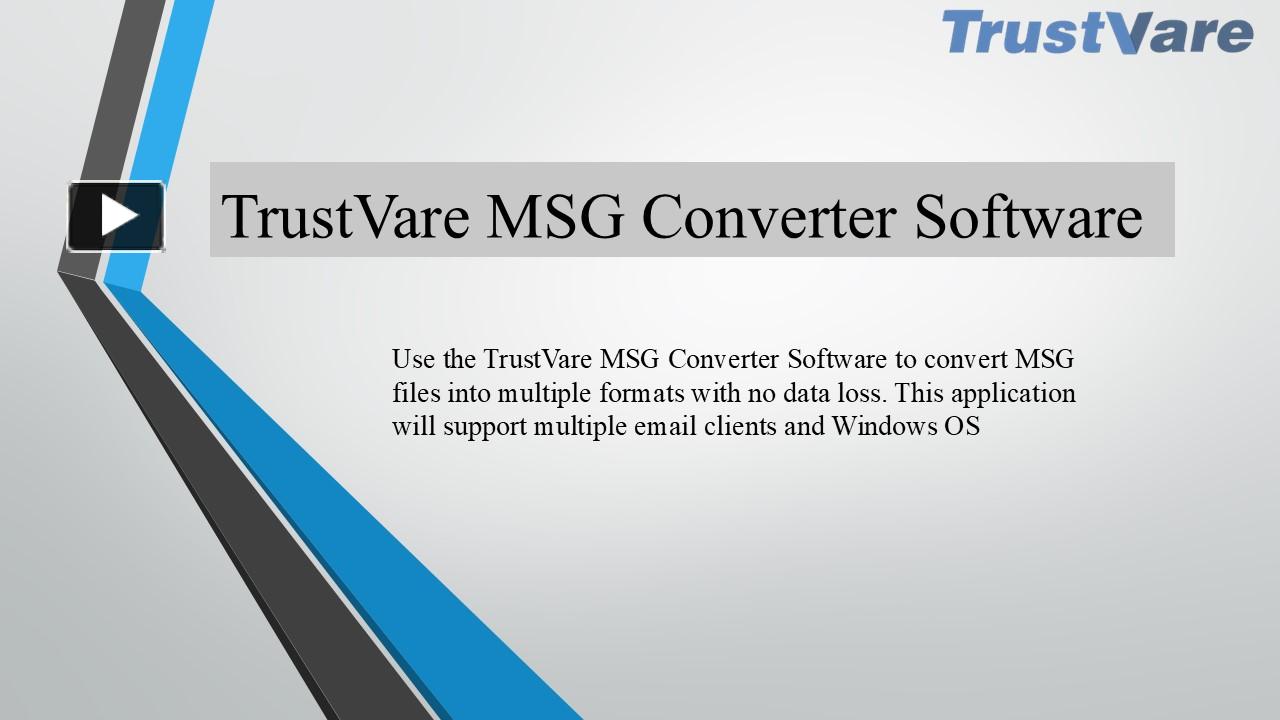 TrustVare

TrustVare MSG Converter Software

Use the TrustVare MSG Converter Software to convert MSG files into multiple formats with no data loss. This application will support multiple email clients and Windows OS